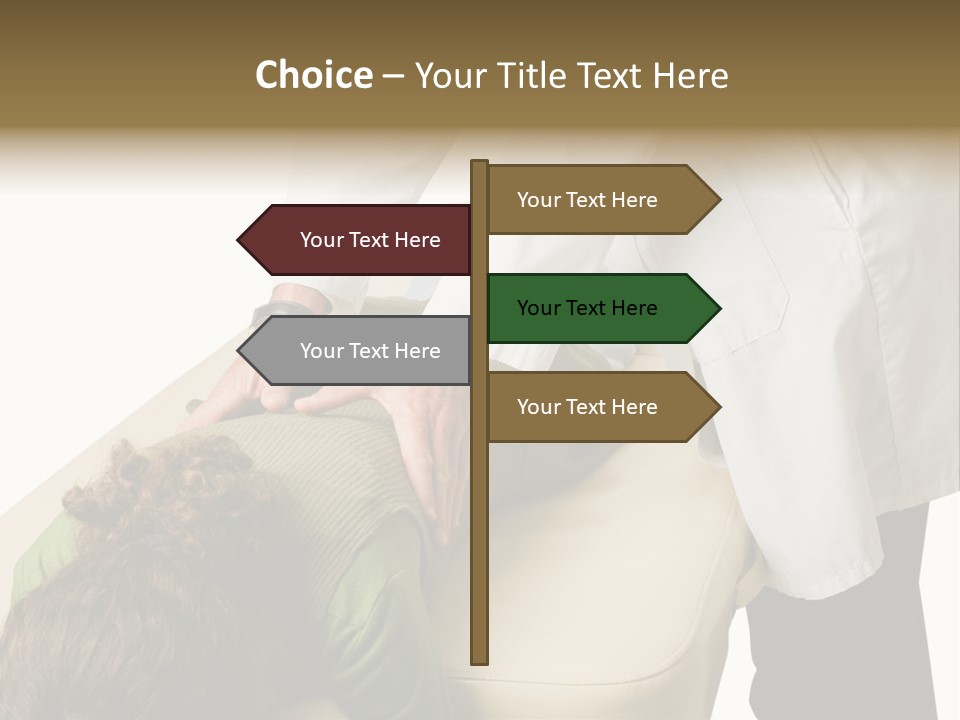 Choice – Your Title Text Here

Your Text Here

Your Text Here

Your Text Here

Your Text Here

Your Text Here